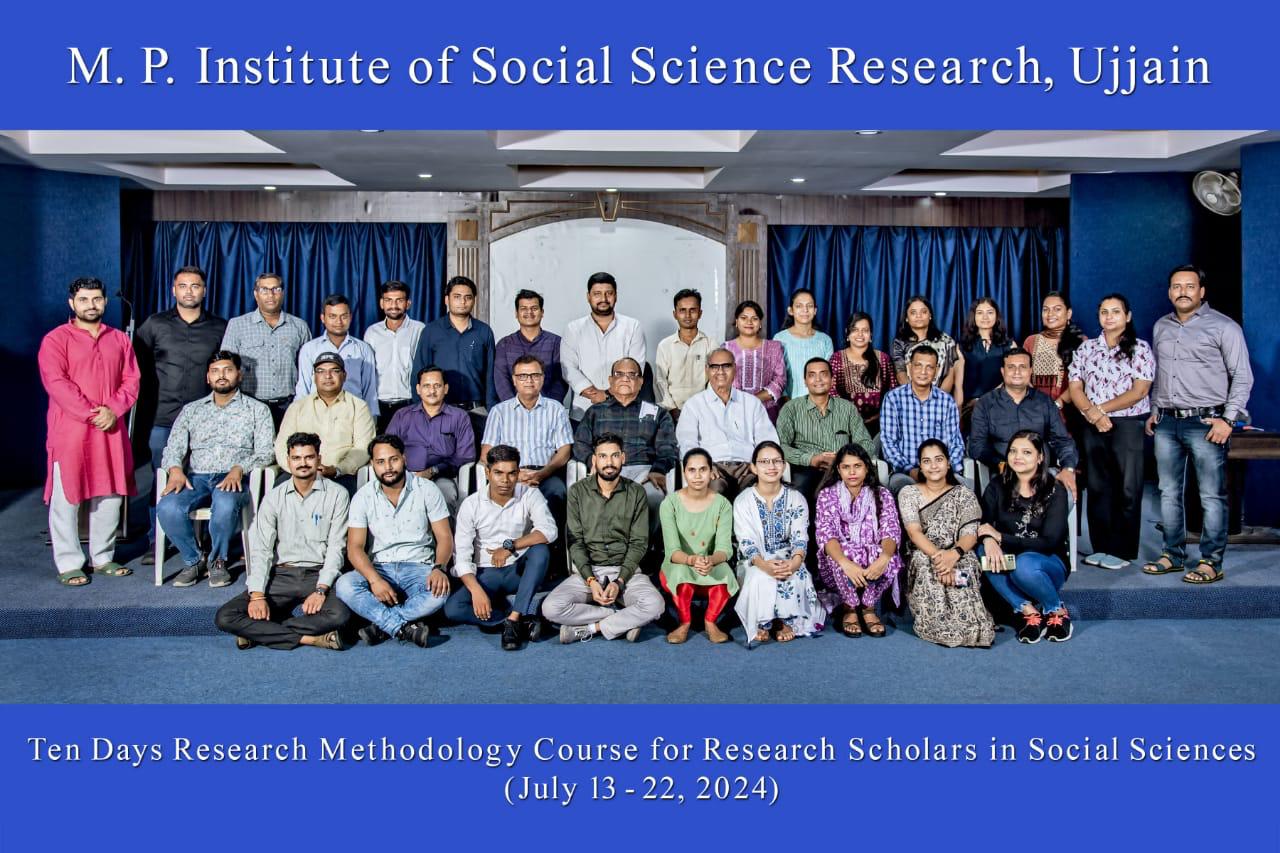 M. P. Institute of Social Science Research, Ujjain

Ten Days Research Methodology Course for Research Scholars in Social Sciences
(July 13 - 22, 2024)